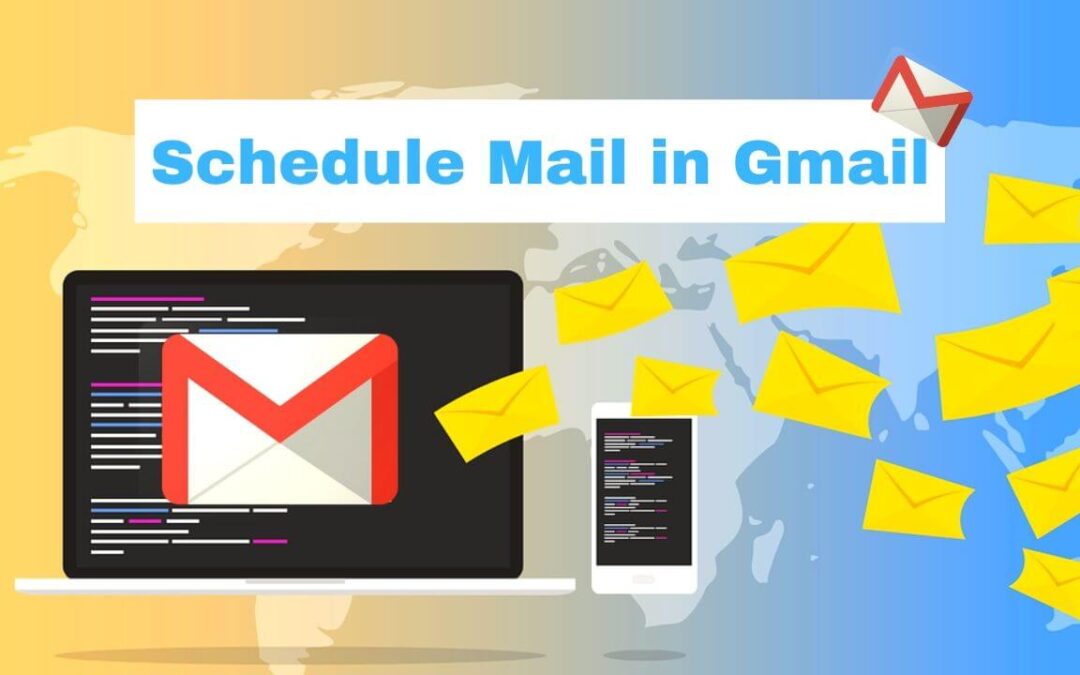 Schedule Mail in Gmail